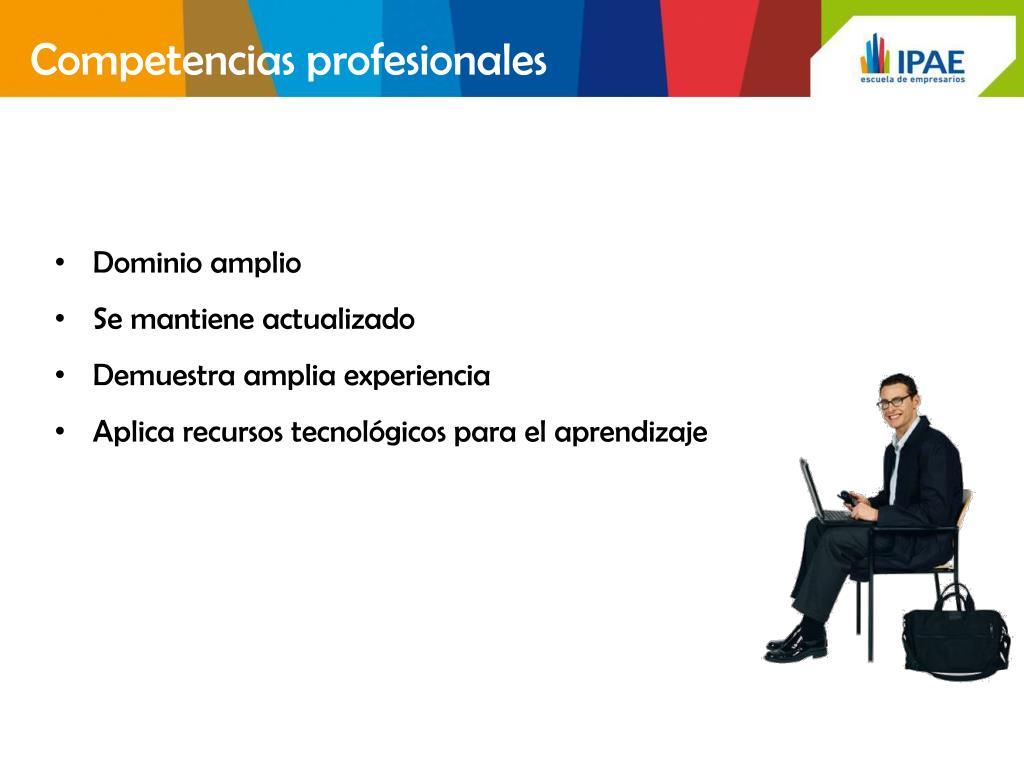 Competencias profesionales

IPAE
escuela de empresarios

• Dominio amplio
• Se mantiene actualizado
• Demuestra amplia experiencia
• Aplica recursos tecnológicos para el aprendizaje